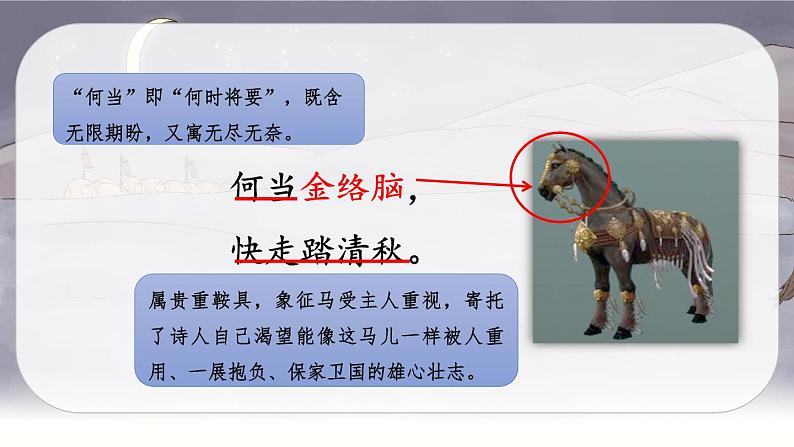 “何当”即“何时将要”，既含无限期盼，又寓无尽无奈。

何当金络脑，

快走踏清秋。

属贵重鞍具，象征马受主人重视，寄托了诗人自己渴望能像这马儿一样被人重用、一展抱负、保家卫国的雄心壮志。